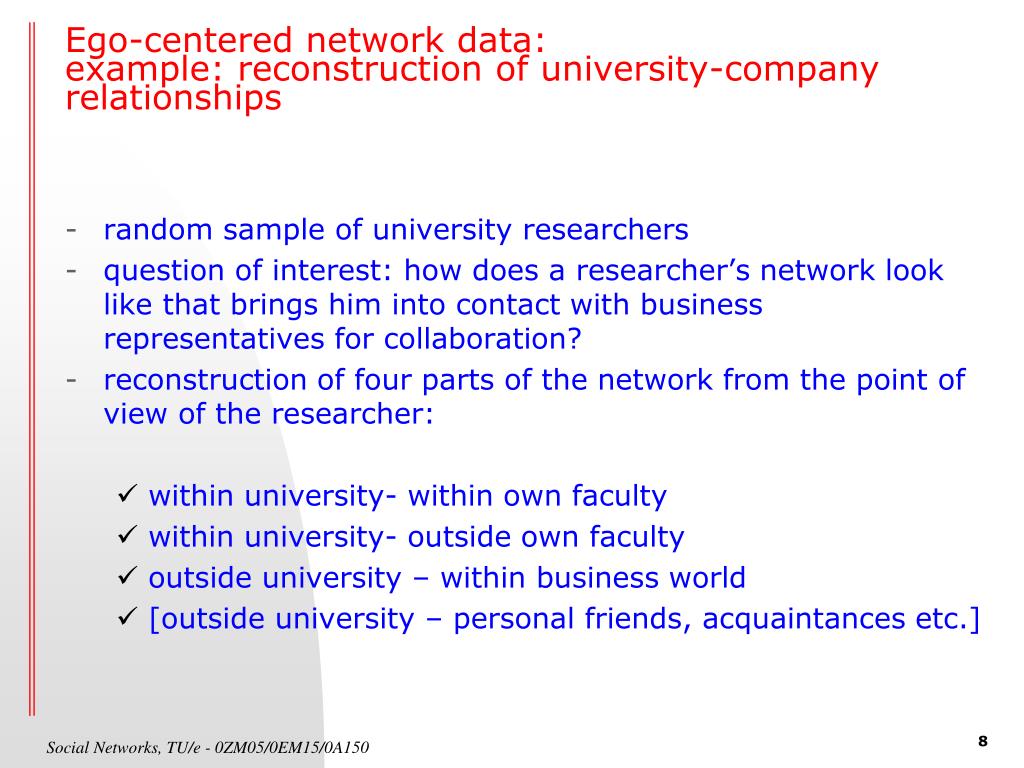 Ego-centered network data:
example: reconstruction of university-company relationships

- random sample of university researchers
- question of interest: how does a researcher's network look like that brings him into contact with business representatives for collaboration?
- reconstruction of four parts of the network from the point of view of the researcher:

✓ within university- within own faculty
✓ within university- outside own faculty
✓ outside university – within business world
✓ [outside university – personal friends, acquaintances etc.]

Social Networks, TU/e - 0ZM05/0EM15/0A150

8